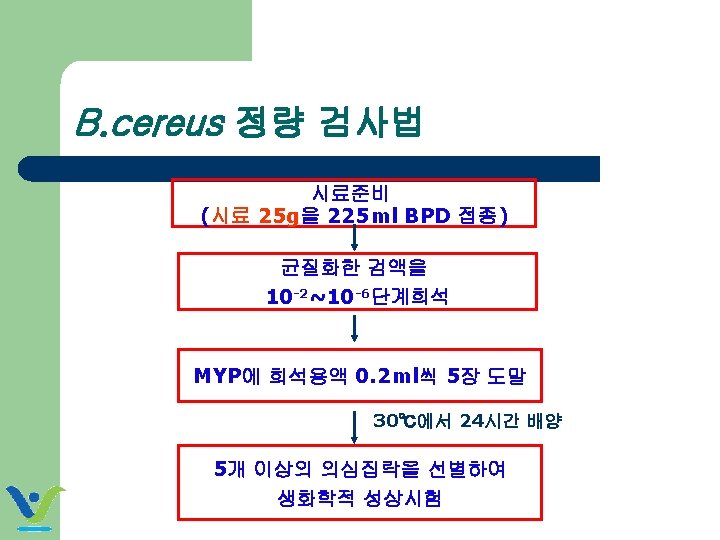 B.cereus 정량 검사법

시료준비
(시료 25g을 225ml BPD 접종)

균질화한 검액을
$10^{-2}$~$10^{-6}$단계희석

MYP에 희석용액 0.2ml씩 5장 도말

30℃에서 24시간 배양

5개 이상의 의심집락을 선별하여
생화학적 성상시험